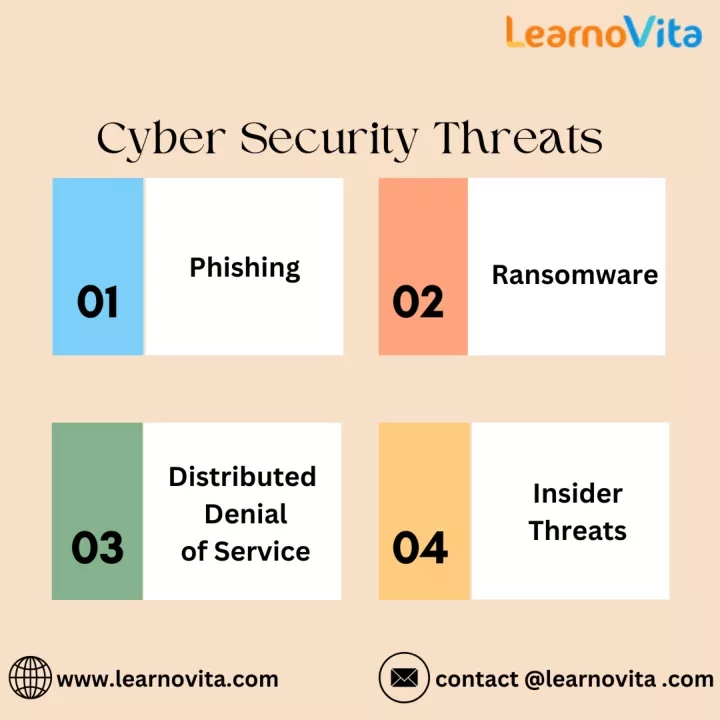 LearnoVita

Cyber Security Threats

01 Phishing

02 Ransomware

03 Distributed Denial of Service

04 Insider Threats

www.learnovita.com

contact @learnovita .com